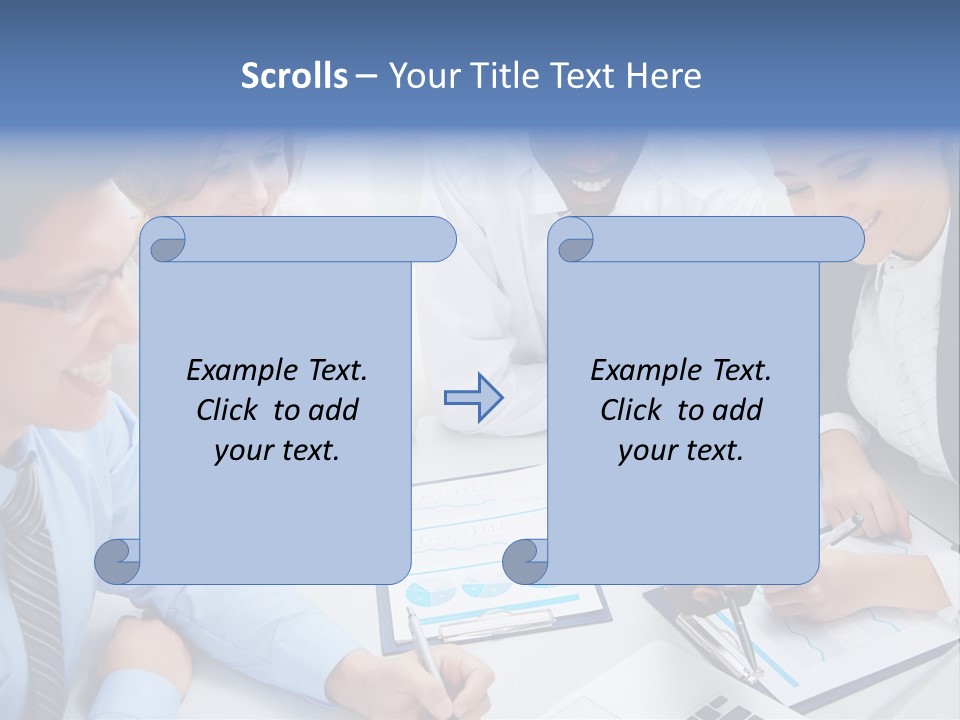 Scrolls – Your Title Text Here

Example Text. Click to add your text.

Example Text. Click to add your text.